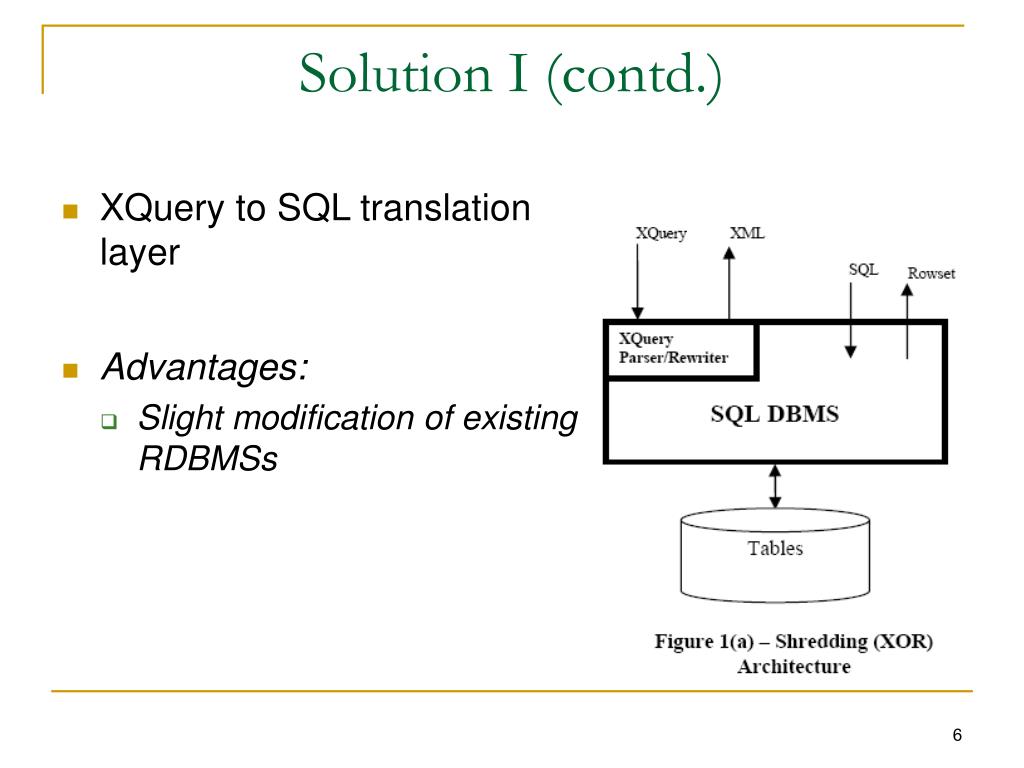 Solution I (contd.)

XQuery to SQL translation layer

Advantages:

Slight modification of existing RDBMSs

XQuery XML SQL Rowset

XQuery Parser/Rewriter

SQL DBMS

Tables

Figure 1(a) – Shredding (XOR) Architecture

6